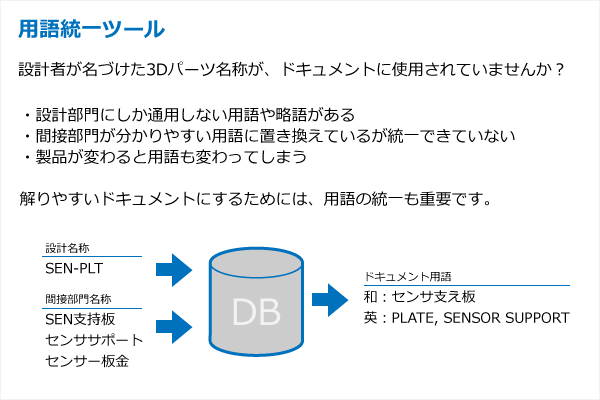 用語統一ツール

設計者が名づけた3Dパーツ名称が、ドキュメントに使用されていませんか？

・設計部門にしか通用しない用語や略語がある
・間接部門が分かりやすい用語に置き換えているが統一できていない
・製品が変わると用語も変わってしまう

解りやすいドキュメントにするためには、用語の統一も重要です。

設計名称
SEN-PLT

間接部門名称
SEN支持板
センササポート
センサー板金

DB

ドキュメント用語
和：センサ支え板
英：PLATE, SENSOR SUPPORT